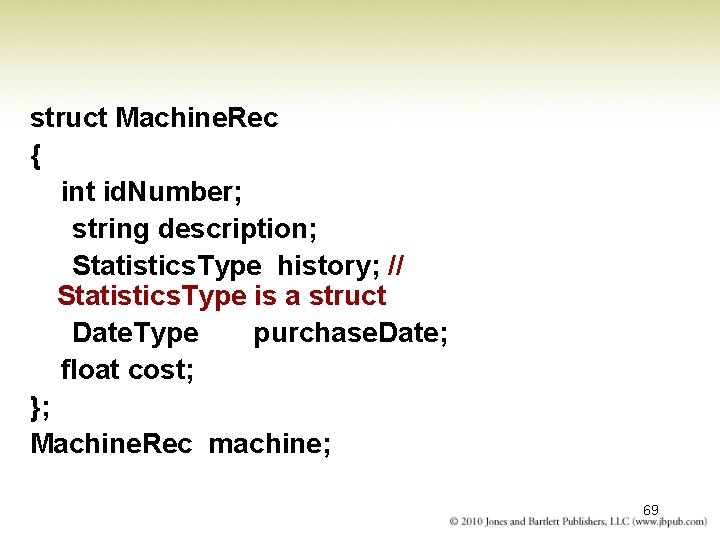 struct MachineRec
{
int idNumber;
string description;
StatisticsType history; // StatisticsType is a struct
DateType purchaseDate;
float cost;
};
MachineRec machine;

69

© 2010 Jones and Bartlett Publishers, LLC (www.jbpub.com)